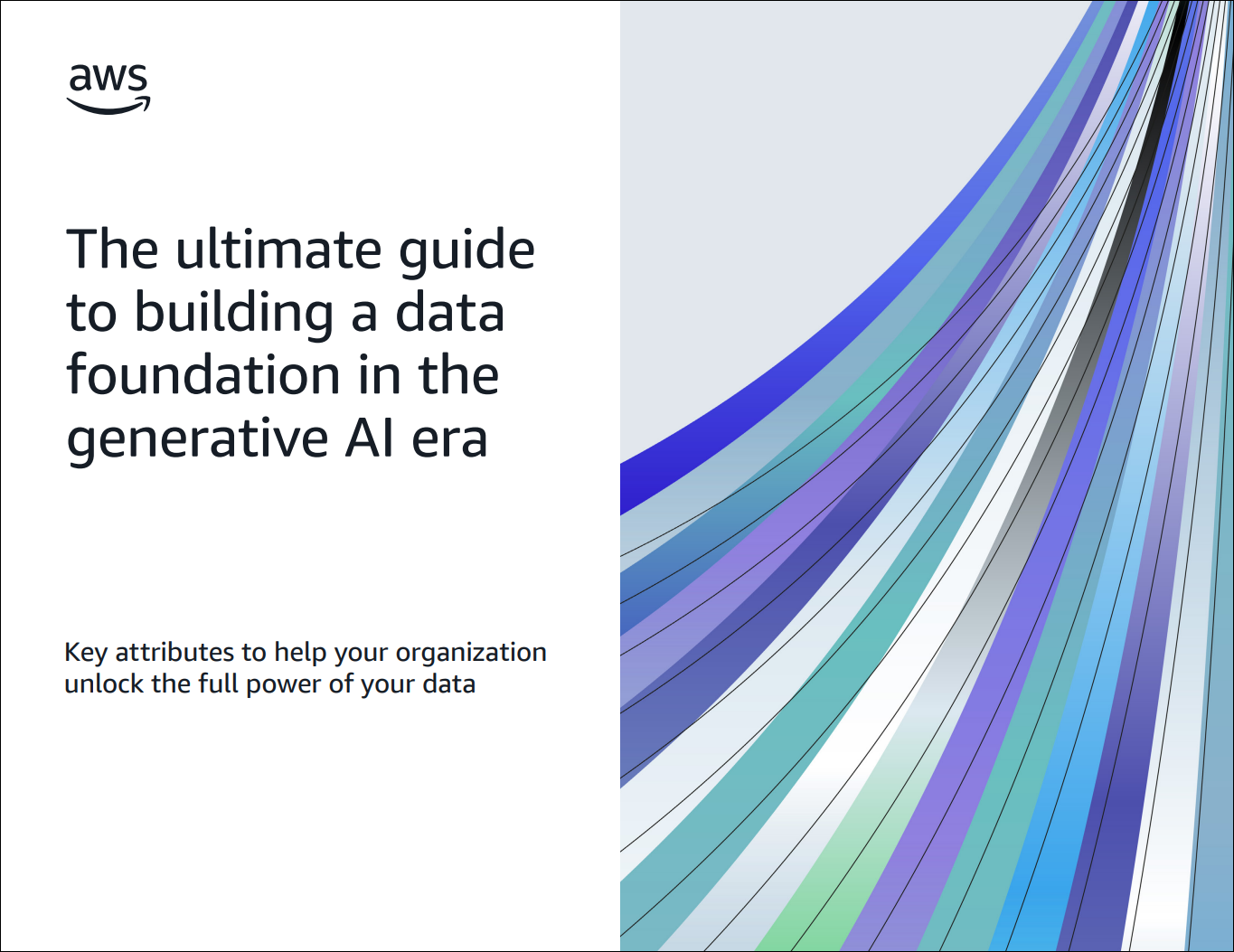 aws

The ultimate guide to building a data foundation in the generative AI era

Key attributes to help your organization unlock the full power of your data